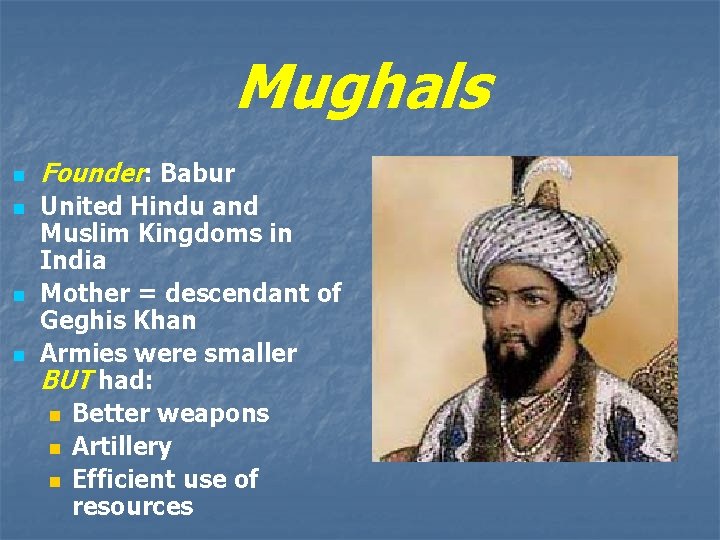 Mughals

- Founder: Babur
- United Hindu and Muslim Kingdoms in India
- Mother = descendant of Geghis Khan
- Armies were smaller BUT had:
  - Better weapons
  - Artillery
  - Efficient use of resources